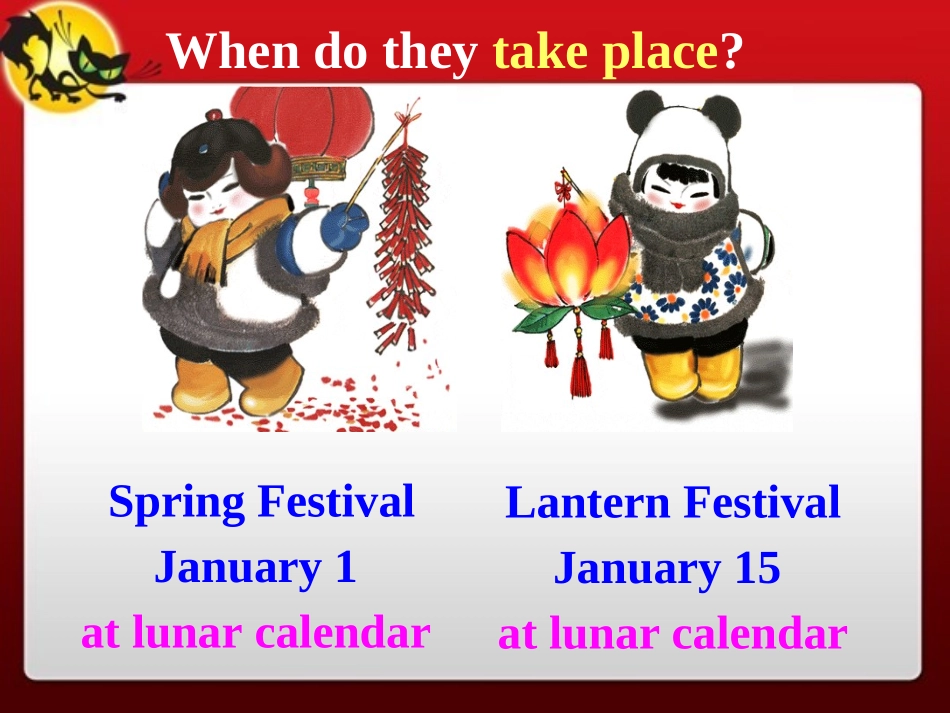 When do they take place?

Spring Festival
January 1
at lunar calendar

Lantern Festival
January 15
at lunar calendar